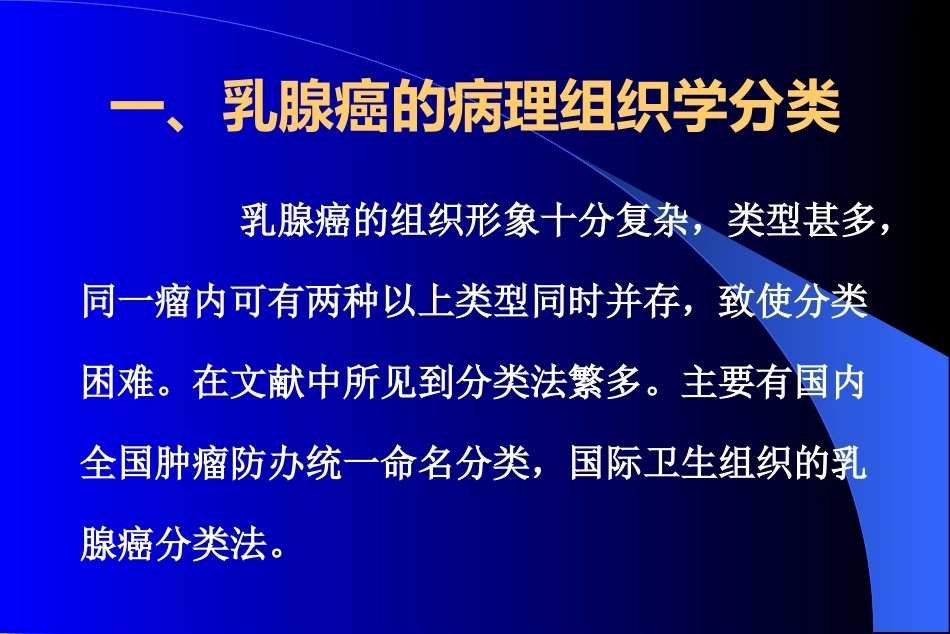 一、乳腺癌的病理组织学分类

乳腺癌的组织形象十分复杂，类型甚多，同一瘤内可有两种以上类型同时并存，致使分类困难。在文献中所见到分类法繁多。主要有国内全国肿瘤防办统一命名分类，国际卫生组织的乳腺癌分类法。